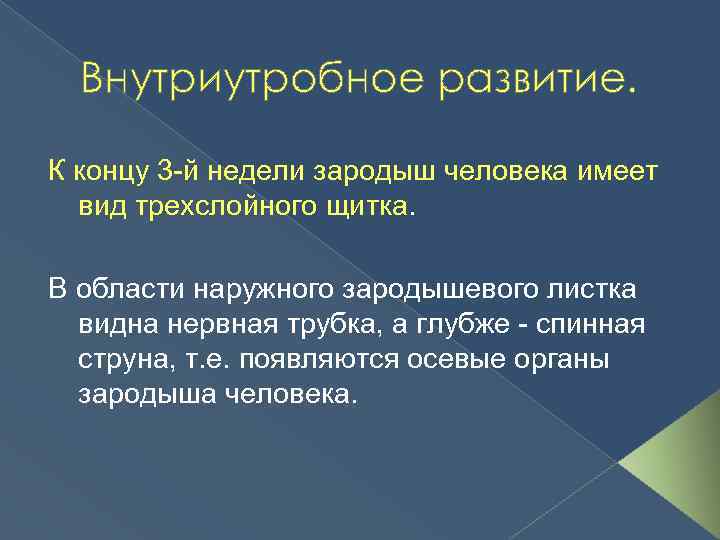 Внутриутробное развитие.

К концу 3-й недели зародыш человека имеет вид трехслойного щитка.

В области наружного зародышевого листка видна нервная трубка, а глубже - спинная струна, т.е. появляются осевые органы зародыша человека.